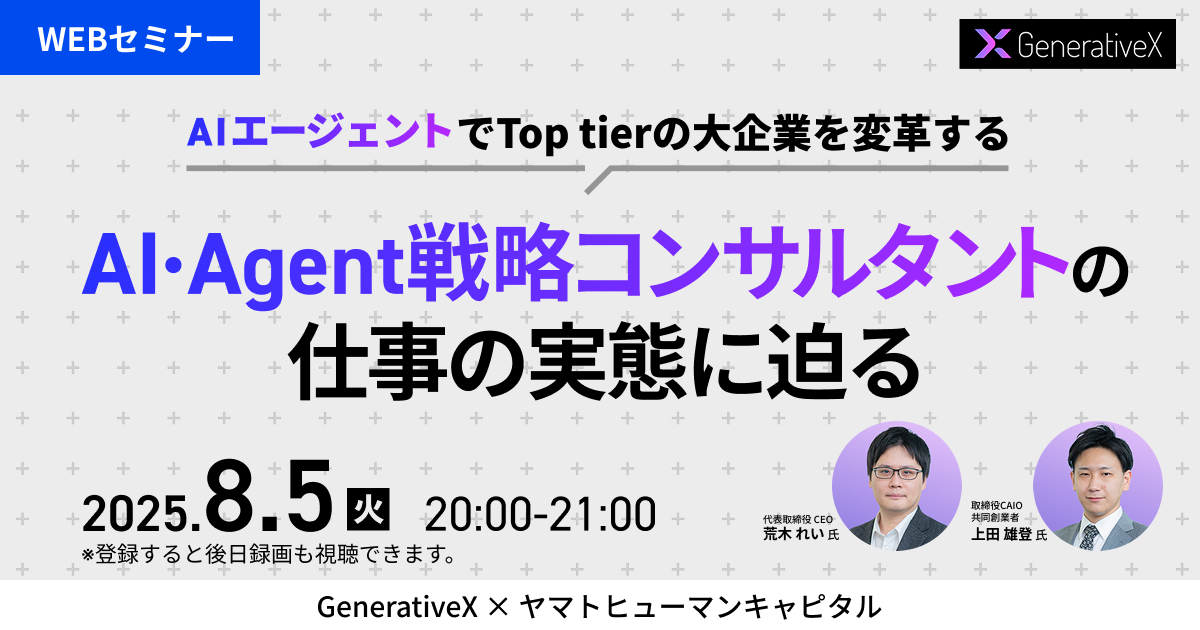 WEBセミナー

GenerativeX

AIエージェントでTop tierの大企業を変革する

AI·Agent戦略コンサルタントの仕事の実態に迫る

2025.8.5 火 20:00-21:00

※登録すると後日録画も視聴できます。

代表取締役 CEO
荒木 れい 氏

取締役CAIO
共同創業者
上田 雄登 氏

GenerativeX × ヤマトヒューマンキャピタル